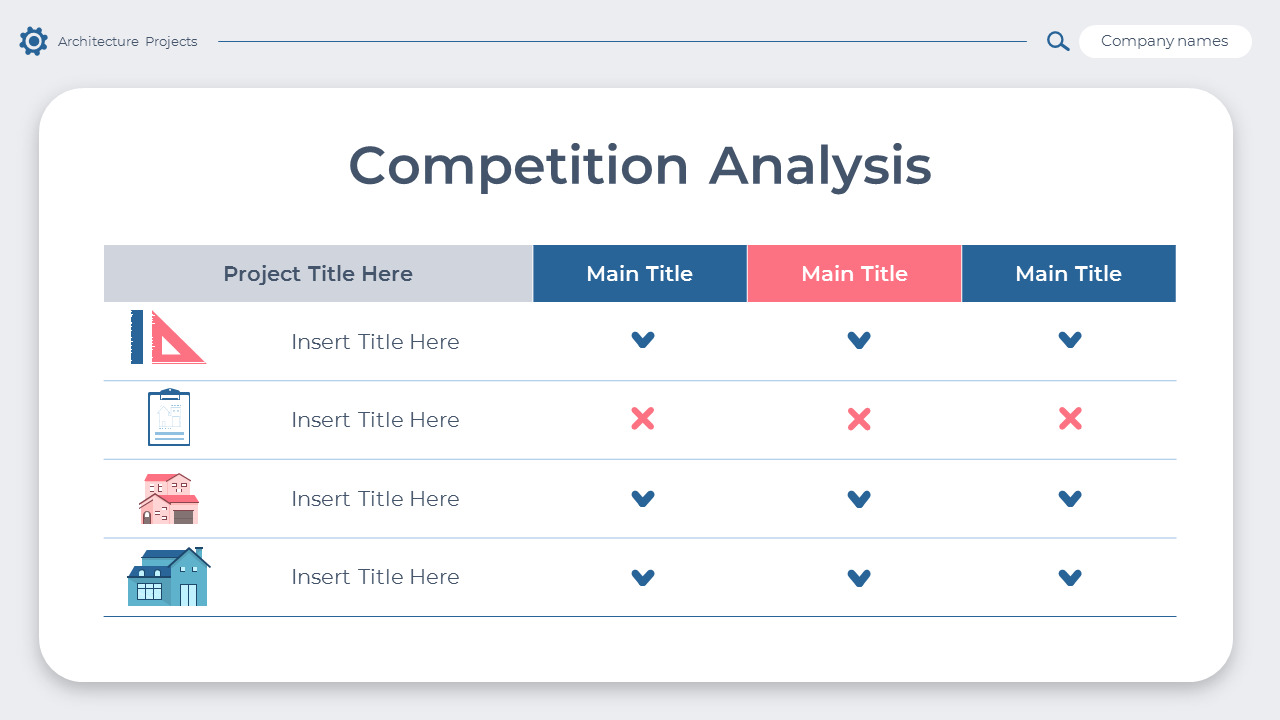 Architecture Projects

Company names

Competition Analysis

| Project Title Here | Main Title | Main Title | Main Title |
|---|---|---|---|
| Insert Title Here | | | |
| Insert Title Here | | | |
| Insert Title Here | | | |
| Insert Title Here | | | |